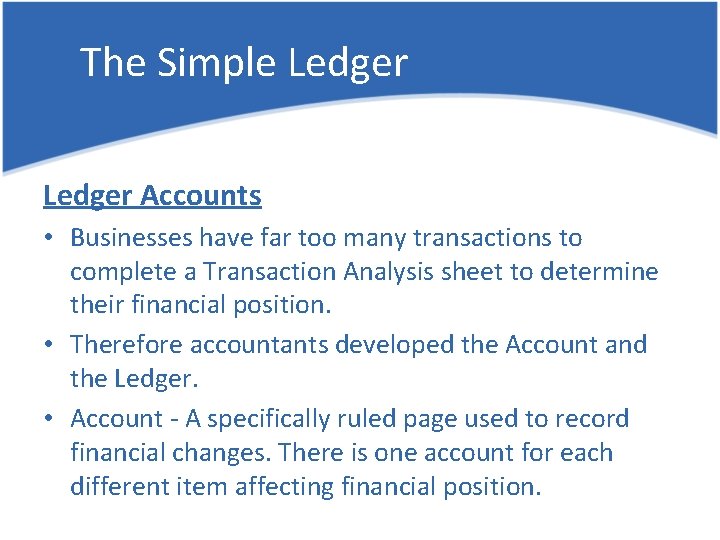 The Simple Ledger

Ledger Accounts

• Businesses have far too many transactions to complete a Transaction Analysis sheet to determine their financial position.

• Therefore accountants developed the Account and the Ledger.

• Account - A specifically ruled page used to record financial changes. There is one account for each different item affecting financial position.